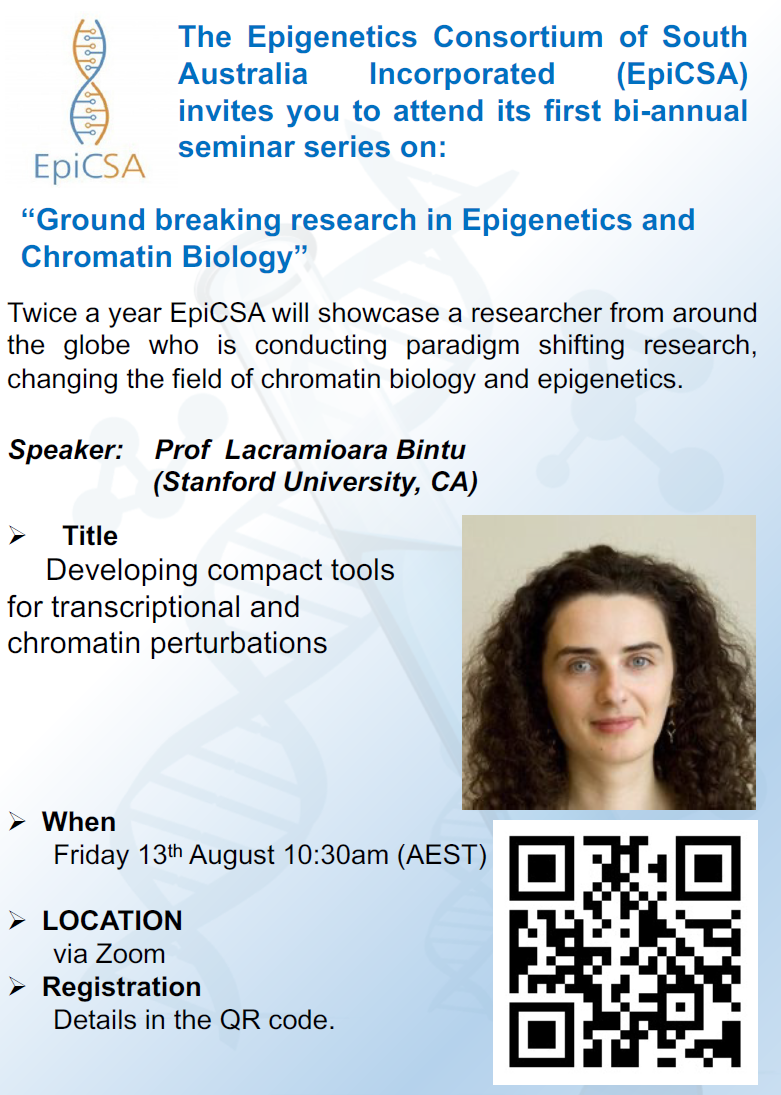 EpiCSA

The Epigenetics Consortium of South Australia Incorporated (EpiCSA) invites you to attend its first bi-annual seminar series on:

“Ground breaking research in Epigenetics and Chromatin Biology”

Twice a year EpiCSA will showcase a researcher from around the globe who is conducting paradigm shifting research, changing the field of chromatin biology and epigenetics.

Speaker: Prof Lacramioara Bintu (Stanford University, CA)

➢ Title
Developing compact tools for transcriptional and chromatin perturbations

➢ When
Friday 13th August 10:30am (AEST)

➢ LOCATION
via Zoom

➢ Registration
Details in the QR code.